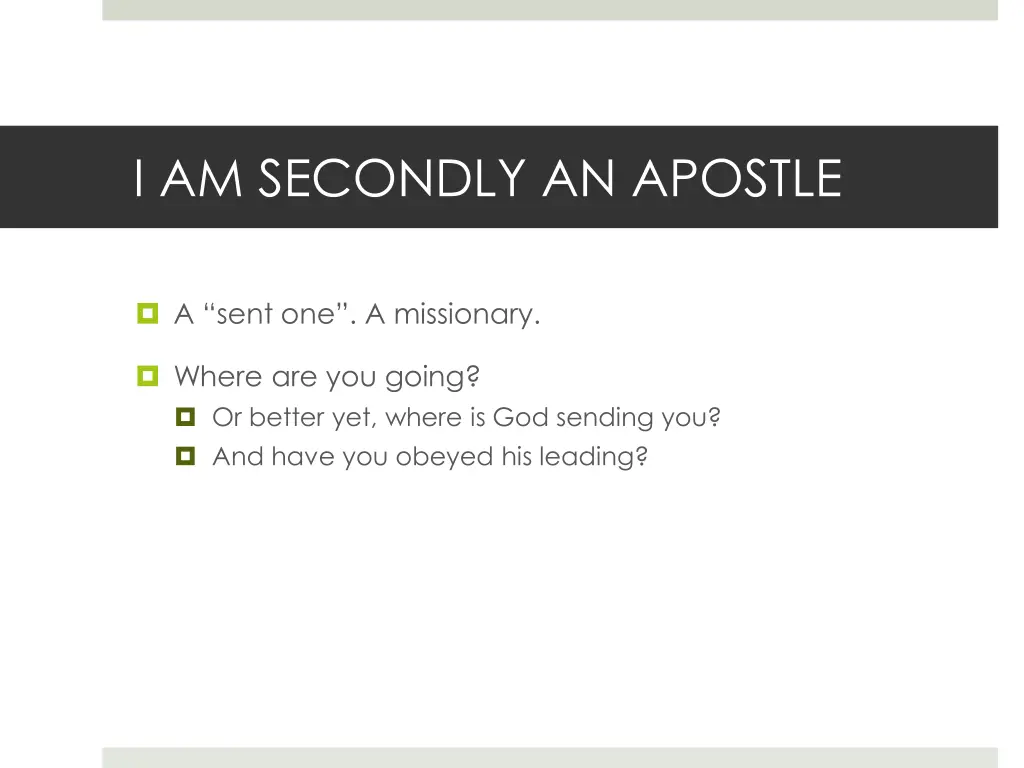 I AM SECONDLY AN APOSTLE

A “sent one”. A missionary.

Where are you going?

Or better yet, where is God sending you?

And have you obeyed his leading?